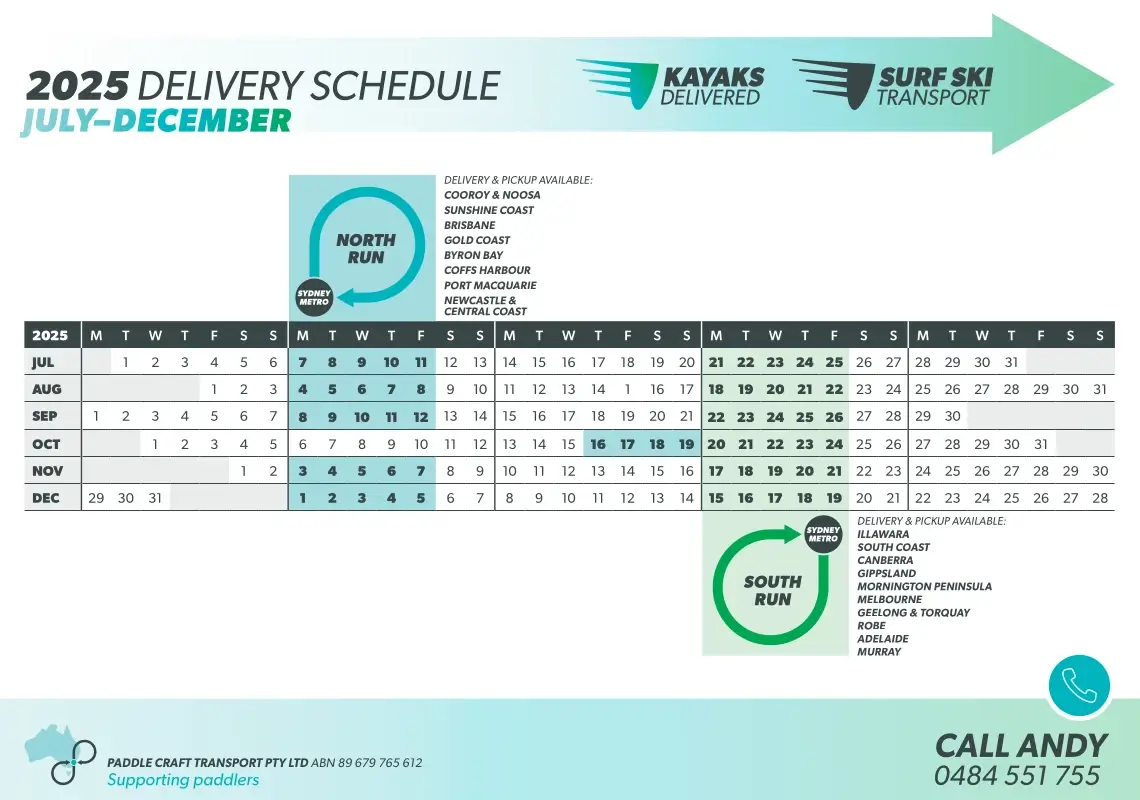 2025 DELIVERY SCHEDULE
JULY–DECEMBER

KAYAKS DELIVERED

SURF SKI TRANSPORT

NORTH RUN

SYDNEY METRO

DELIVERY & PICKUP AVAILABLE:
COOROY & NOOSA
SUNSHINE COAST
BRISBANE
GOLD COAST
BYRON BAY
COFFS HARBOUR
PORT MACQUARIE
NEWCASTLE & CENTRAL COAST

| 2025 | M | T | W | T | F | S | S | M | T | W | T | F | S | S | M | T | W | T | F | S | S | M | T | W | T | F | S | S | M | T | W | T | F | S | S |
|---|---|---|---|---|---|---|---|---|---|---|---|---|---|---|---|---|---|---|---|---|---|---|---|---|---|---|---|---|---|---|---|---|---|---|---|
| JUL | | 1 | 2 | 3 | 4 | 5 | 6 | 7 | 8 | 9 | 10 | 11 | 12 | 13 | 14 | 15 | 16 | 17 | 18 | 19 | 20 | 21 | 22 | 23 | 24 | 25 | 26 | 27 | 28 | 29 | 30 | 31 | | | |
| AUG | | | | | 1 | 2 | 3 | 4 | 5 | 6 | 7 | 8 | 9 | 10 | 11 | 12 | 13 | 14 | 1 | 16 | 17 | 18 | 19 | 20 | 21 | 22 | 23 | 24 | 25 | 26 | 27 | 28 | 29 | 30 | 31 |
| SEP | 1 | 2 | 3 | 4 | 5 | 6 | 7 | 8 | 9 | 10 | 11 | 12 | 13 | 14 | 15 | 16 | 17 | 18 | 19 | 20 | 21 | 22 | 23 | 24 | 25 | 26 | 27 | 28 | 29 | 30 | | | | | |
| OCT | | | 1 | 2 | 3 | 4 | 5 | 6 | 7 | 8 | 9 | 10 | 11 | 12 | 13 | 14 | 15 | 16 | 17 | 18 | 19 | 20 | 21 | 22 | 23 | 24 | 25 | 26 | 27 | 28 | 29 | 30 | 31 | | |
| NOV | | | | | | 1 | 2 | 3 | 4 | 5 | 6 | 7 | 8 | 9 | 10 | 11 | 12 | 13 | 14 | 15 | 16 | 17 | 18 | 19 | 20 | 21 | 22 | 23 | 24 | 25 | 26 | 27 | 28 | 29 | 30 |
| DEC | 29 | 30 | 31 | | | | | 1 | 2 | 3 | 4 | 5 | 6 | 7 | 8 | 9 | 10 | 11 | 12 | 13 | 14 | 15 | 16 | 17 | 18 | 19 | 20 | 21 | 22 | 23 | 24 | 25 | 26 | 27 | 28 |

SYDNEY METRO

SOUTH RUN

DELIVERY & PICKUP AVAILABLE:
ILLAWARA
SOUTH COAST
CANBERRA
GIPPSLAND
MORNINGTON PENINSULA
MELBOURNE
GEELONG & TORQUAY
ROBE
ADELAIDE
MURRAY

PADDLE CRAFT TRANSPORT PTY LTD ABN 89 679 765 612
Supporting paddlers

CALL ANDY
0484 551 755